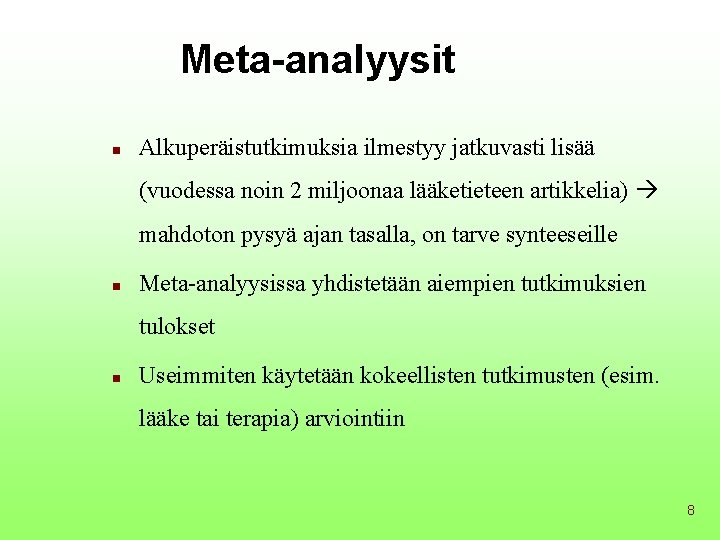 Meta-analyysit

▪ Alkuperäistutkimuksia ilmestyy jatkuvasti lisää (vuodessa noin 2 miljoonaa lääketieteen artikkelia) → mahdoton pysyä ajan tasalla, on tarve synteeseille

▪ Meta-analyysissa yhdistetään aiempien tutkimuksien tulokset

▪ Useimmiten käytetään kokeellisten tutkimusten (esim. lääke tai terapia) arviointiin

8